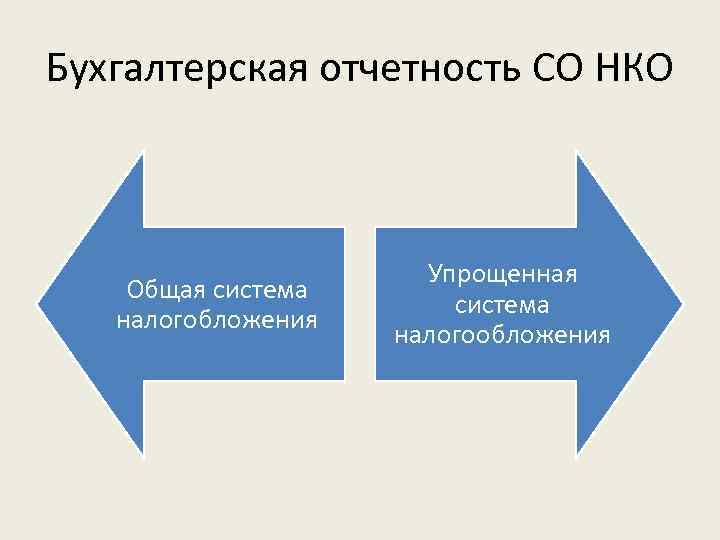 Бухгалтерская отчетность СО НКО

Общая система налогобложения

Упрощенная система налогообложения